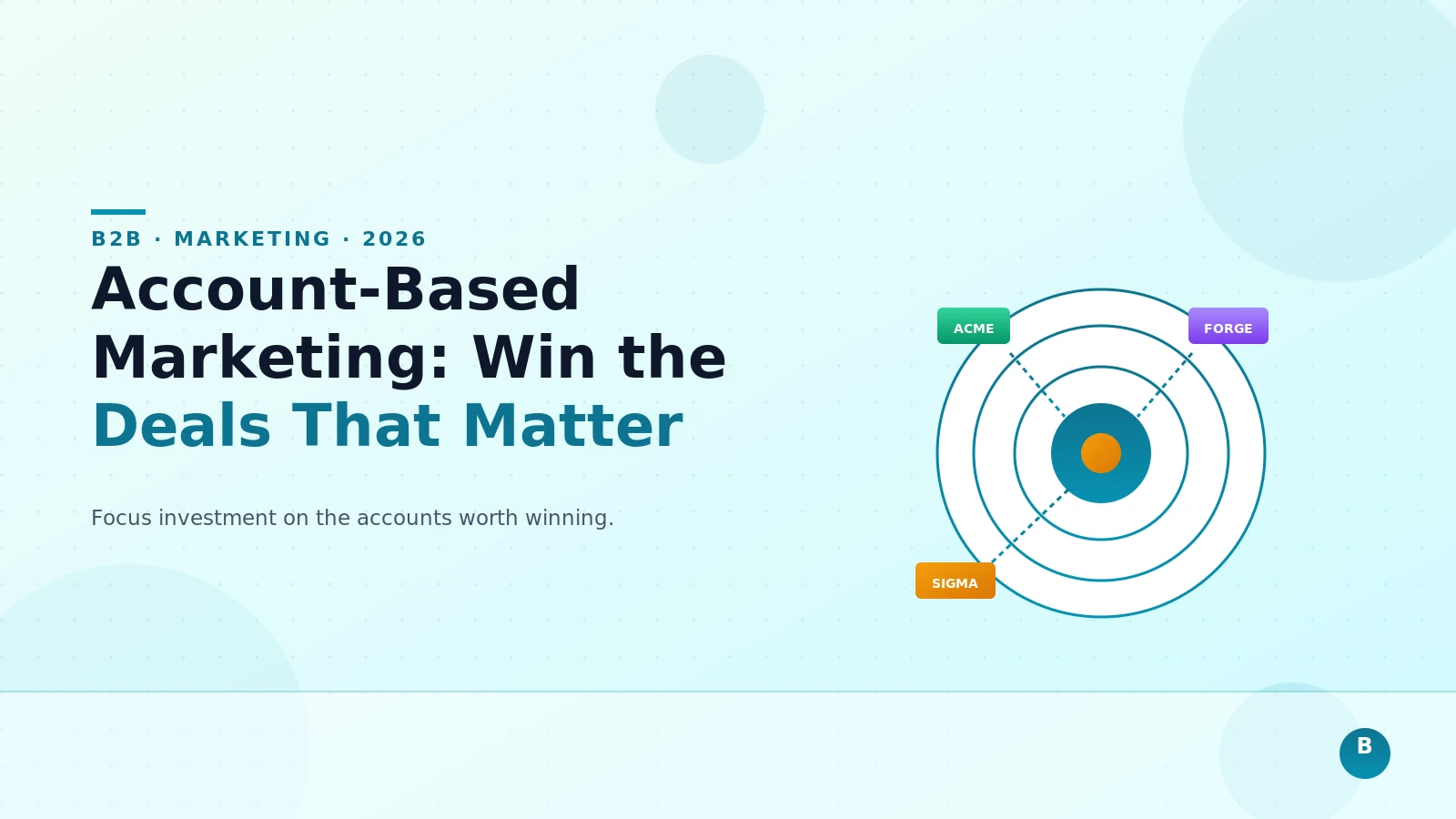 B2B · MARKETING · 2026

Account-Based Marketing: Win the Deals That Matter

Focus investment on the accounts worth winning.

ACME

FORGE

SIGMA

B